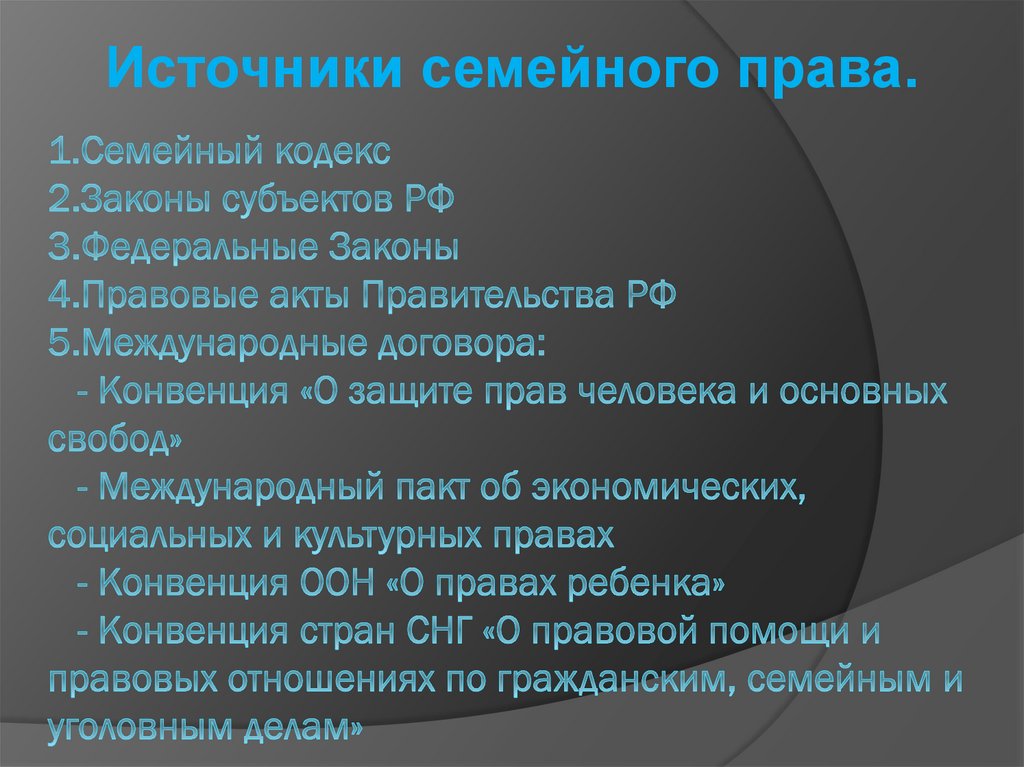 Источники семейного права.

1.Семейный кодекс
2.Законы субъектов РФ
3.Федеральные Законы
4.Правовые акты Правительства РФ
5.Международные договора:
- Конвенция «О защите прав человека и основных свобод»
- Международный пакт об экономических, социальных и культурных правах
- Конвенция ООН «О правах ребенка»
- Конвенция стран СНГ «О правовой помощи и правовых отношениях по гражданским, семейным и уголовным делам»